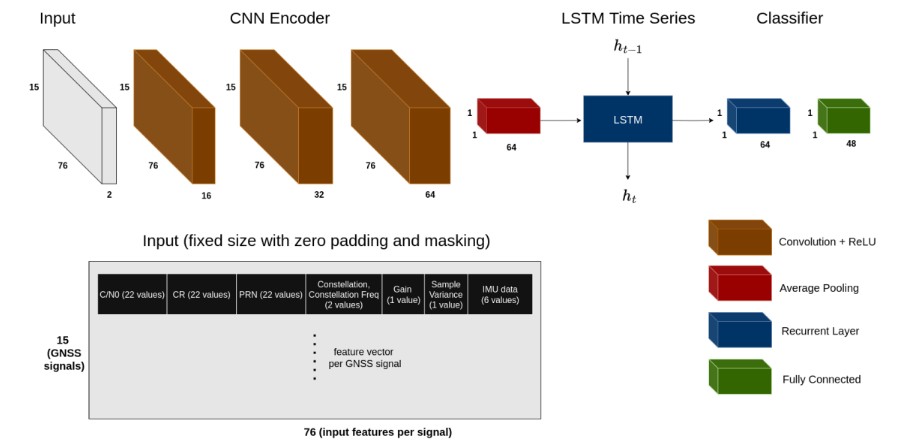 Input

CNN Encoder

LSTM Time Series

Classifier

15
76
2

15
76
16

15
76
32

15
76
64

1
1
64

$h_{t-1}$

LSTM

$h_t$

1
1
64

1
1
48

Input (fixed size with zero padding and masking)

| C/N0 (22 values) | CR (22 values) | PRN (22 values) | Constellation, Constellation Freq (2 values) | Gain (1 value) | Sample Variance (1 value) | IMU data (6 values) |
|---|---|---|---|---|---|---|

feature vector per GNSS signal

15 (GNSS signals)

76 (input features per signal)

Convolution + ReLU

Average Pooling

Recurrent Layer

Fully Connected